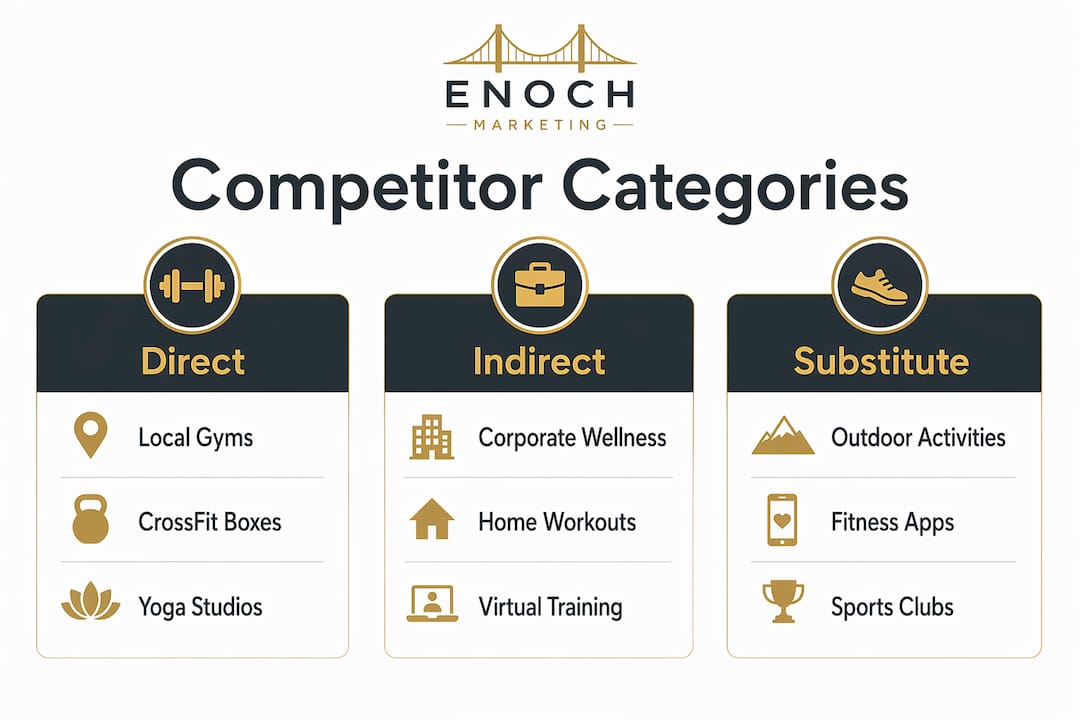 ENOCH
MARKETING

Competitor Categories

Direct

Local Gyms

CrossFit Boxes

Yoga Studios

Indirect

Corporate Wellness

Home Workouts

Virtual Training

Substitute

Outdoor Activities

Fitness Apps

Sports Clubs